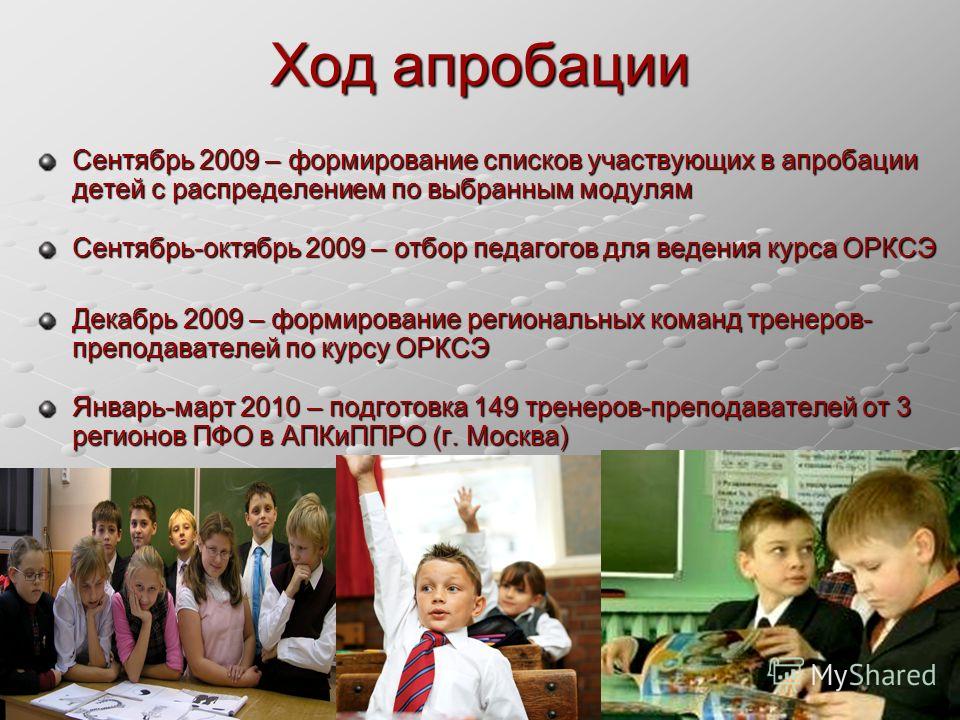 Ход апробации

Сентябрь 2009 – формирование списков участвующих в апробации детей с распределением по выбранным модулям

Сентябрь-октябрь 2009 – отбор педагогов для ведения курса ОРКСЭ

Декабрь 2009 – формирование региональных команд тренеров-преподавателей по курсу ОРКСЭ

Январь-март 2010 – подготовка 149 тренеров-преподавателей от 3 регионов ПФО в АПКиППРО (г. Москва)

MyShared